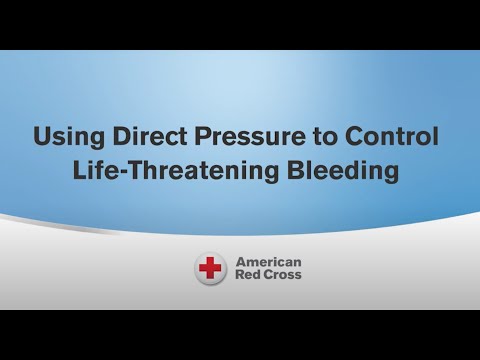 Using Direct Pressure to Control Life-Threatening Bleeding

American Red Cross